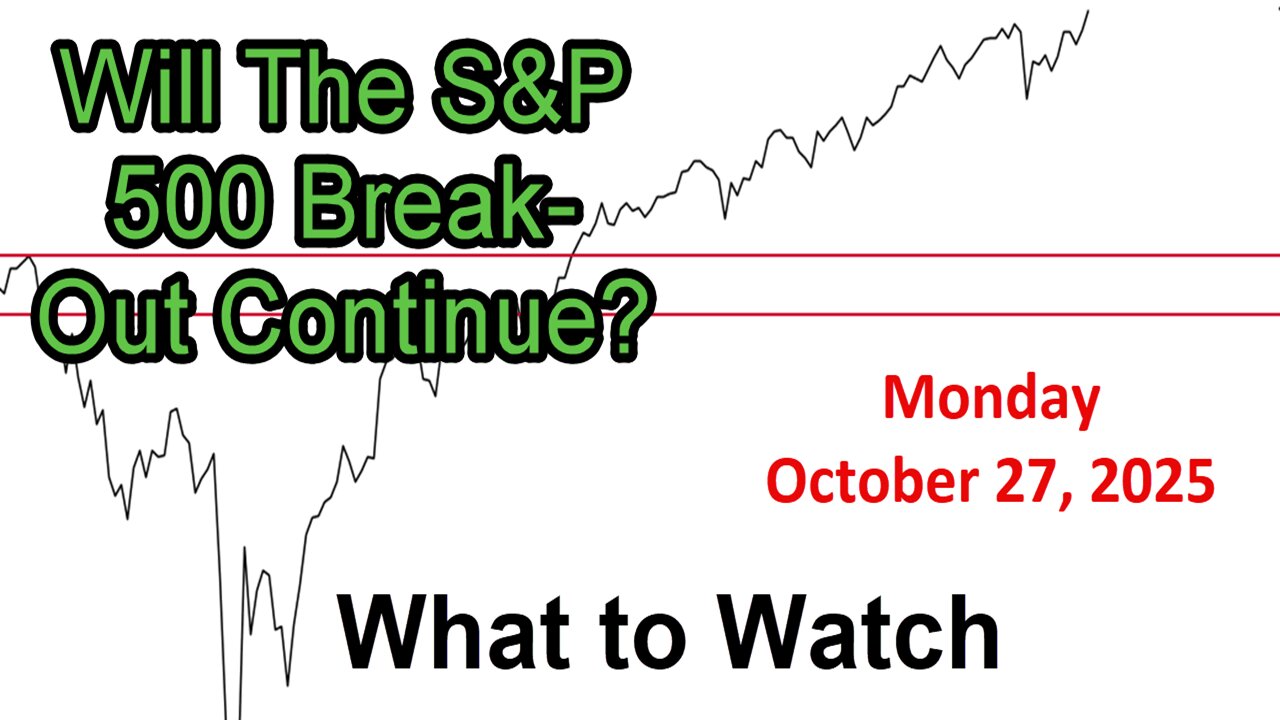 Will The S&P 500 Break-Out Continue?

Monday
October 27, 2025

What to Watch